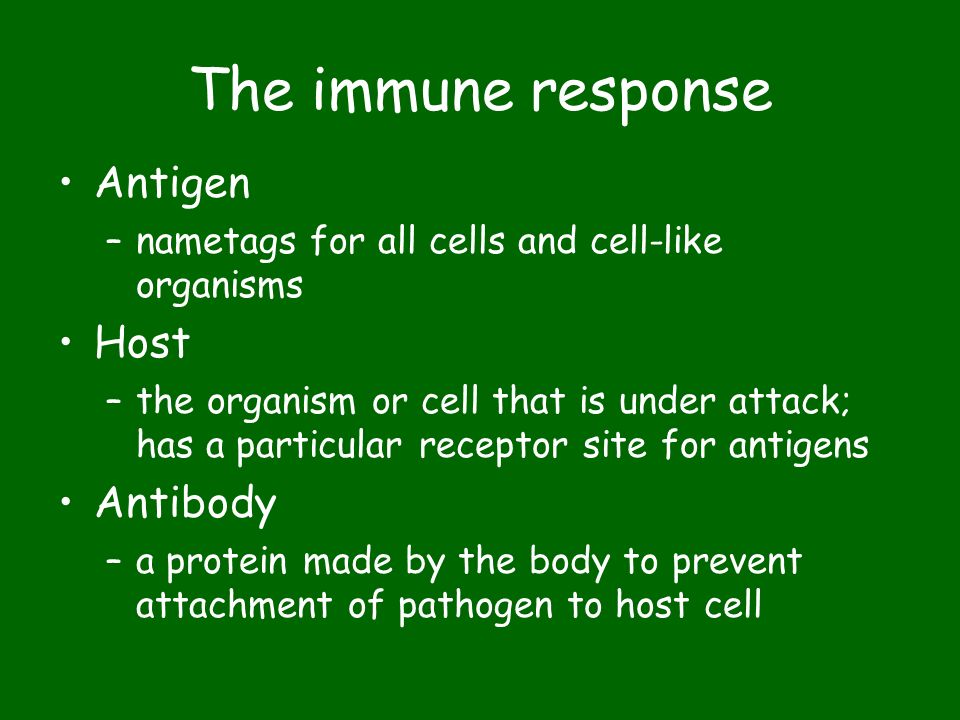 The immune response

• Antigen
– nametags for all cells and cell-like organisms
• Host
– the organism or cell that is under attack; has a particular receptor site for antigens
• Antibody
– a protein made by the body to prevent attachment of pathogen to host cell